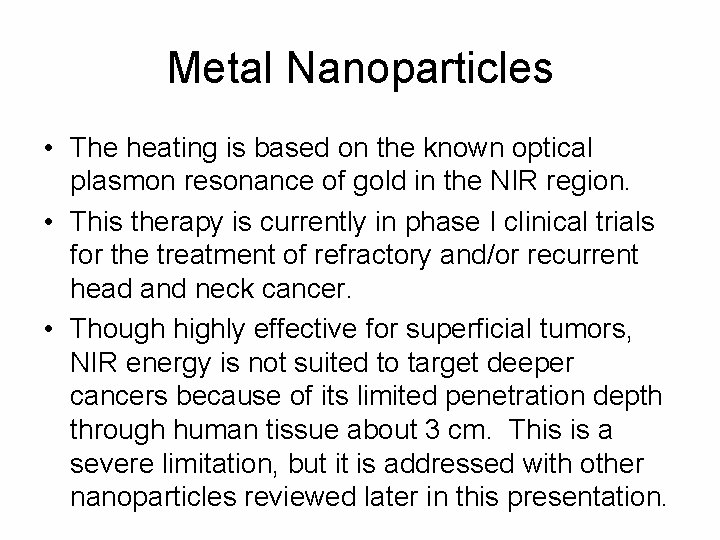 Metal Nanoparticles

• The heating is based on the known optical plasmon resonance of gold in the NIR region.

• This therapy is currently in phase I clinical trials for the treatment of refractory and/or recurrent head and neck cancer.

• Though highly effective for superficial tumors, NIR energy is not suited to target deeper cancers because of its limited penetration depth through human tissue about 3 cm. This is a severe limitation, but it is addressed with other nanoparticles reviewed later in this presentation.